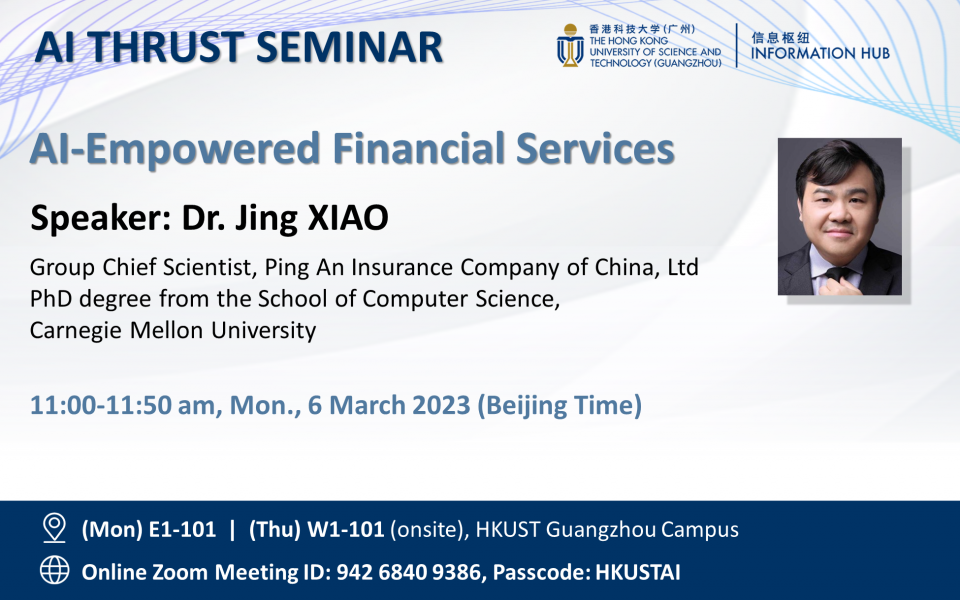 AI THRUST SEMINAR

香港科技大学（广州）
THE HONG KONG UNIVERSITY OF SCIENCE AND TECHNOLOGY (GUANGZHOU)

信息枢纽
INFORMATION HUB

AI-Empowered Financial Services

Speaker: Dr. Jing XIAO

Group Chief Scientist, Ping An Insurance Company of China, Ltd
PhD degree from the School of Computer Science, Carnegie Mellon University

11:00-11:50 am, Mon., 6 March 2023 (Beijing Time)

(Mon) E1-101 | (Thu) W1-101 (onsite), HKUST Guangzhou Campus

Online Zoom Meeting ID: 942 6840 9386, Passcode: HKUSTAI